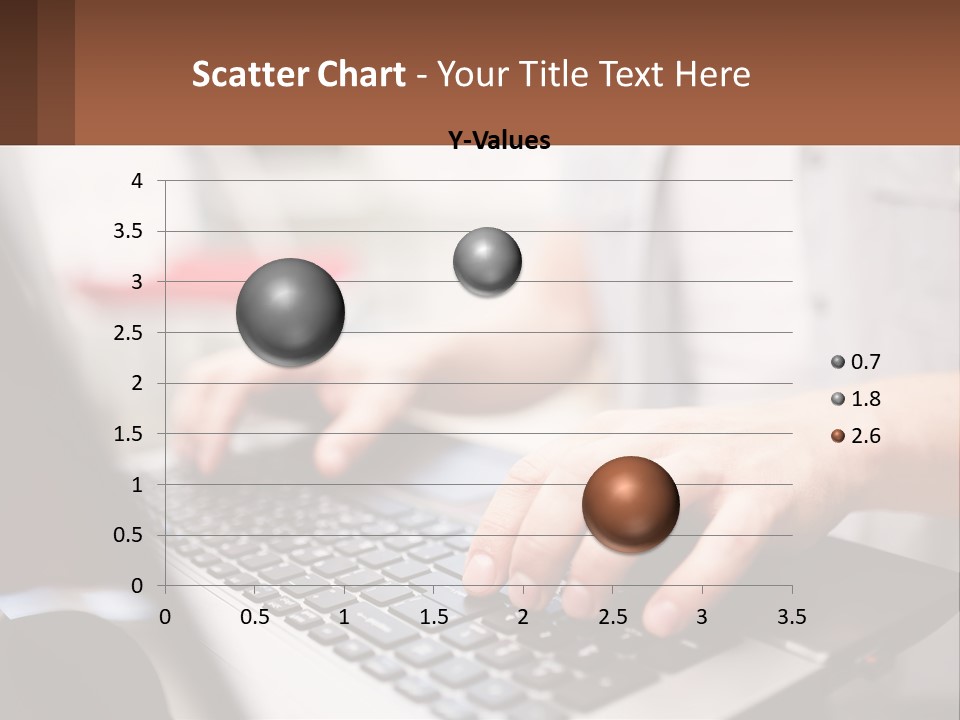 Scatter Chart - Your Title Text Here

Y-Values

4
3.5
3
2.5
2
1.5
1
0.5
0

0 0.5 1 1.5 2 2.5 3 3.5

0.7
1.8
2.6